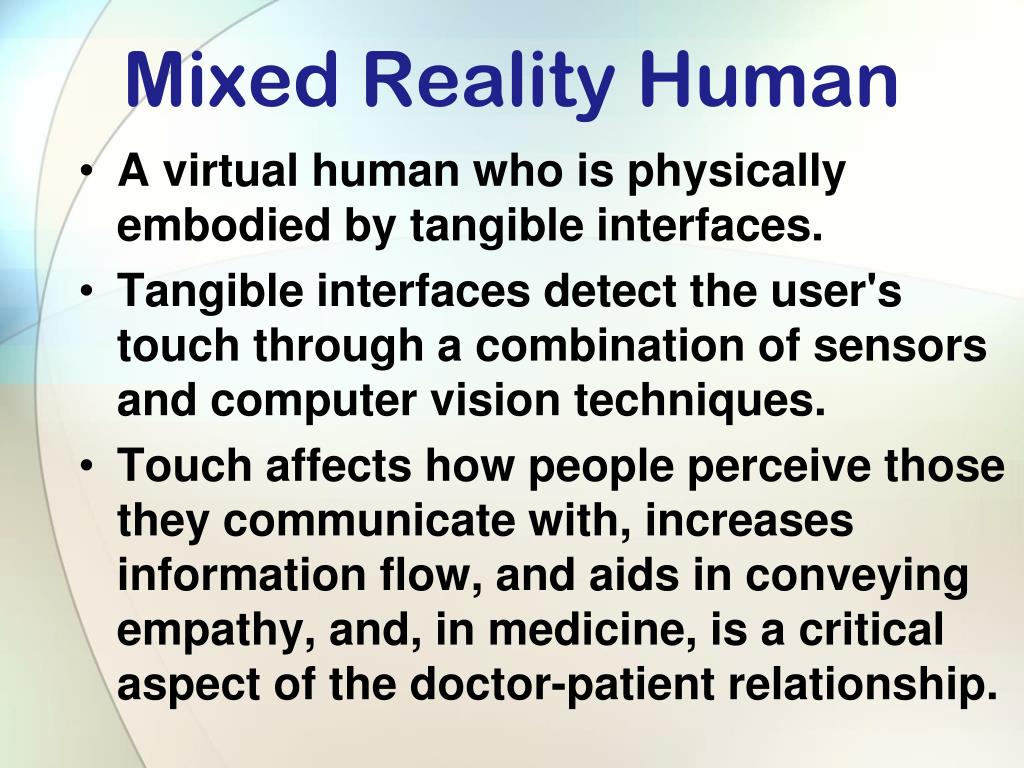 Mixed Reality Human

• A virtual human who is physically embodied by tangible interfaces.
• Tangible interfaces detect the user's touch through a combination of sensors and computer vision techniques.
• Touch affects how people perceive those they communicate with, increases information flow, and aids in conveying empathy, and, in medicine, is a critical aspect of the doctor-patient relationship.